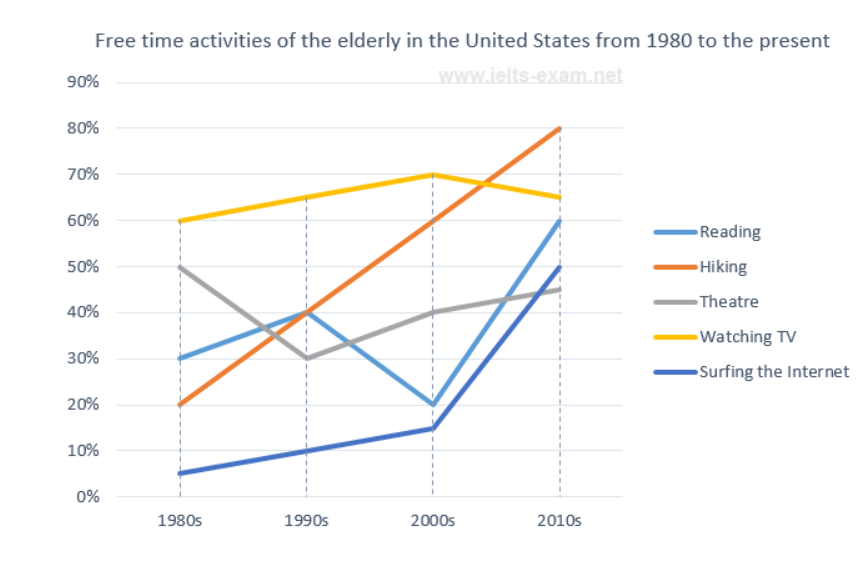 Free time activities of the elderly in the United States from 1980 to the present

www.ielts-exam.net

90%
80%
70%
60%
50%
40%
30%
20%
10%
0%

1980s
1990s
2000s
2010s

Reading
Hiking
Theatre
Watching TV
Surfing the Internet